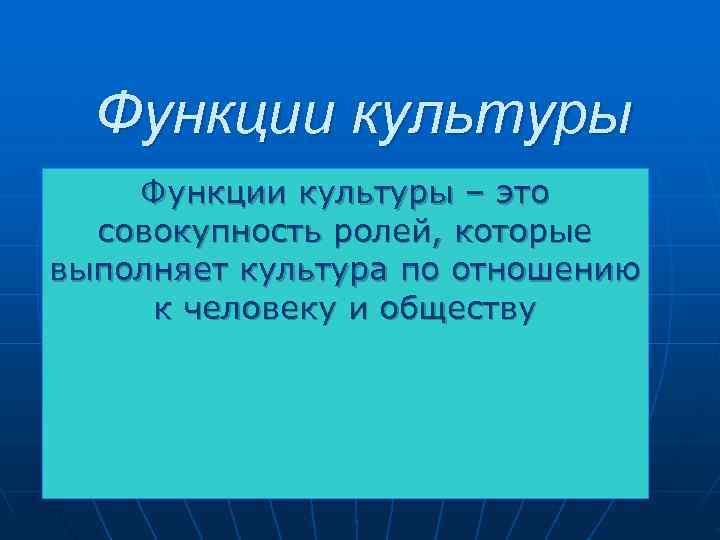 Функции культуры

Функции культуры – это совокупность ролей, которые выполняет культура по отношению к человеку и обществу